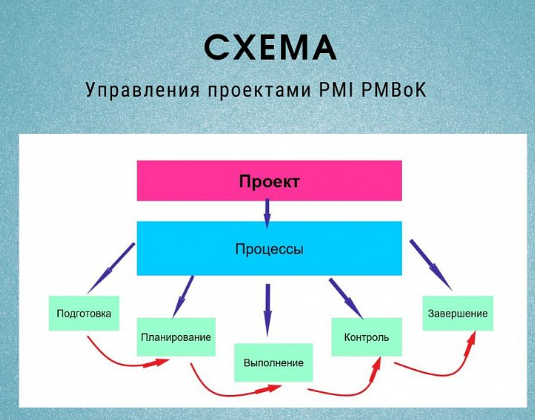 СХЕМА

Управления проектами PMI PMBoK

Проект

Процессы

Подготовка

Планирование

Выполнение

Контроль

Завершение